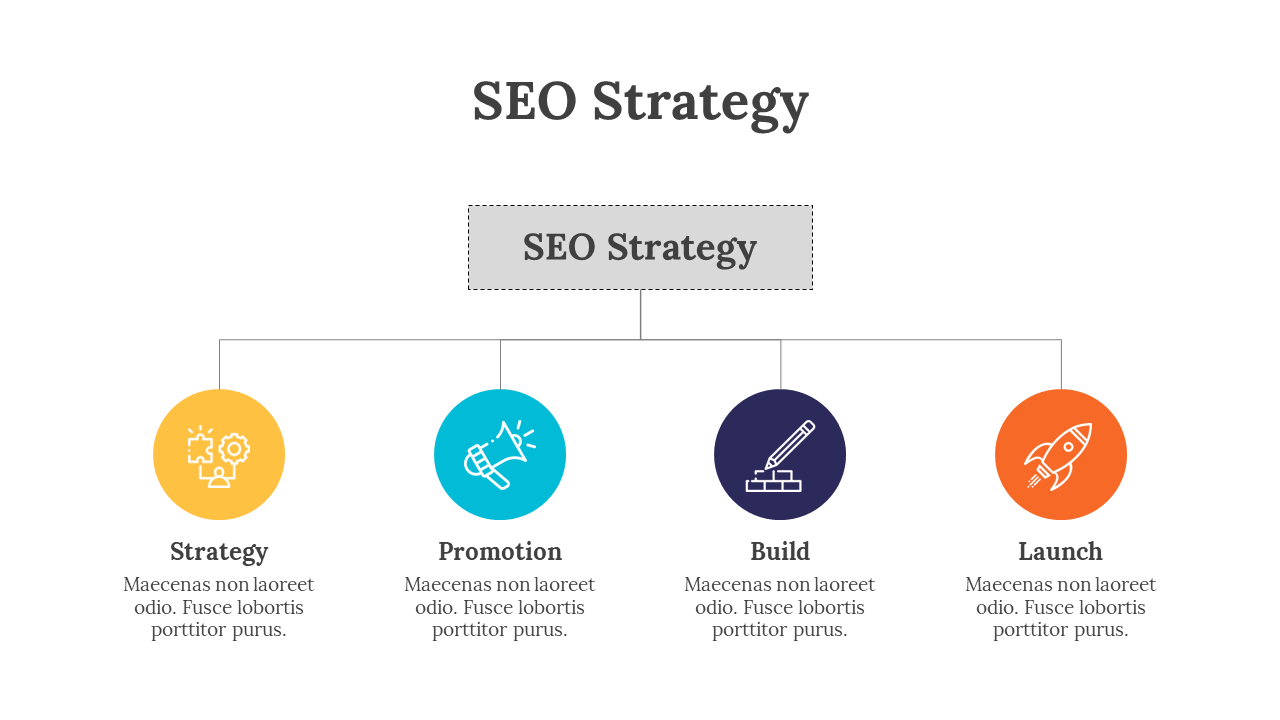 SEO Strategy

SEO Strategy

Strategy
Maecenas non laoreet odio. Fusce lobortis porttitor purus.

Promotion
Maecenas non laoreet odio. Fusce lobortis porttitor purus.

Build
Maecenas non laoreet odio. Fusce lobortis porttitor purus.

Launch
Maecenas non laoreet odio. Fusce lobortis porttitor purus.